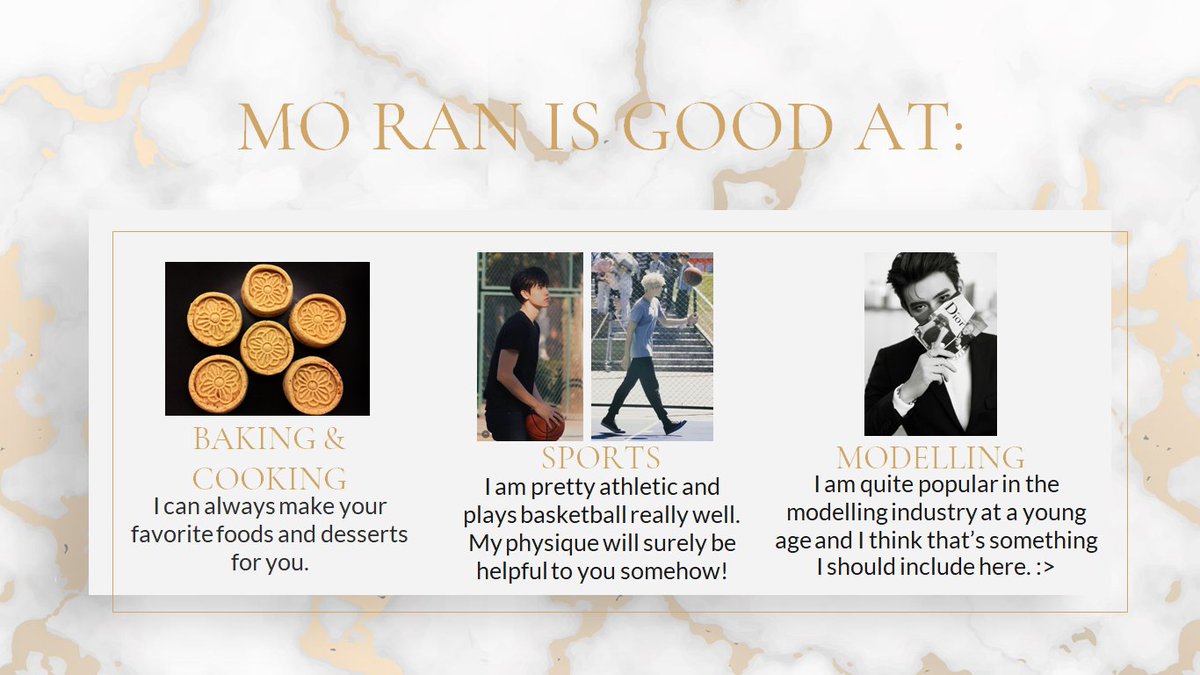 MO RAN IS GOOD AT:

BAKING & COOKING
I can always make your favorite foods and desserts for you.

SPORTS
I am pretty athletic and plays basketball really well. My physique will surely be helpful to you somehow!

Dior

MODELLING
I am quite popular in the modelling industry at a young age and I think that's something I should include here. :>